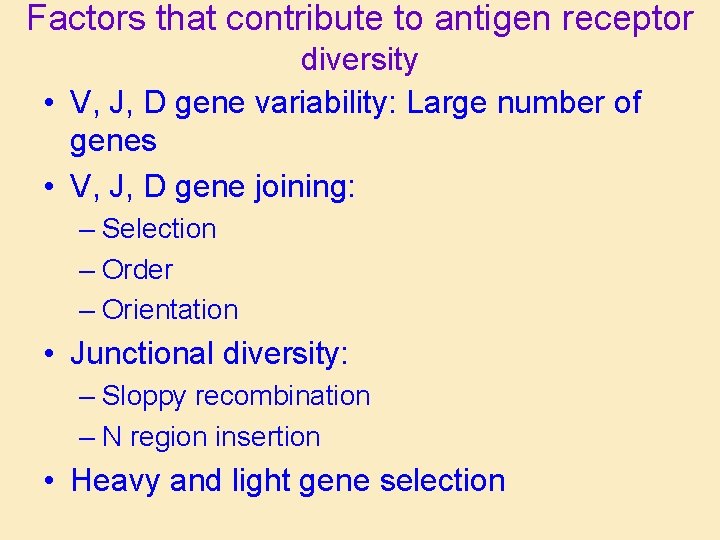 Factors that contribute to antigen receptor diversity

• V, J, D gene variability: Large number of genes
• V, J, D gene joining:
– Selection
– Order
– Orientation
• Junctional diversity:
– Sloppy recombination
– N region insertion
• Heavy and light gene selection